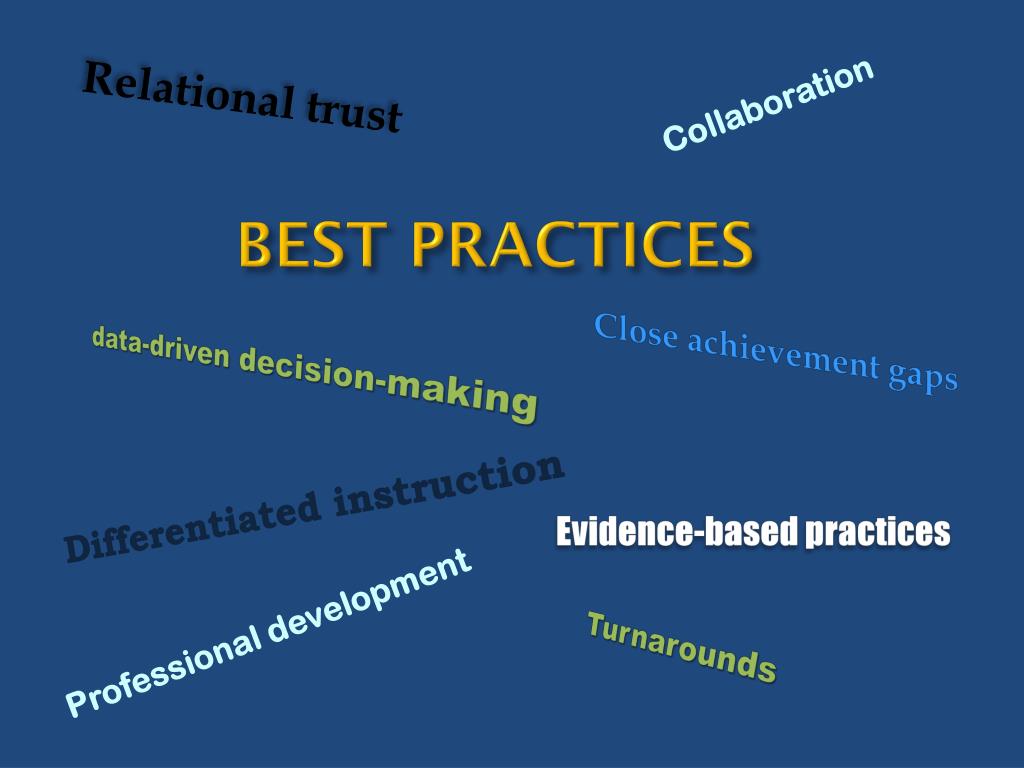 Relational trust

Collaboration

BEST PRACTICES

data-driven decision-making

Close achievement gaps

Differentiated instruction

Evidence-based practices

Professional development

Turnarounds